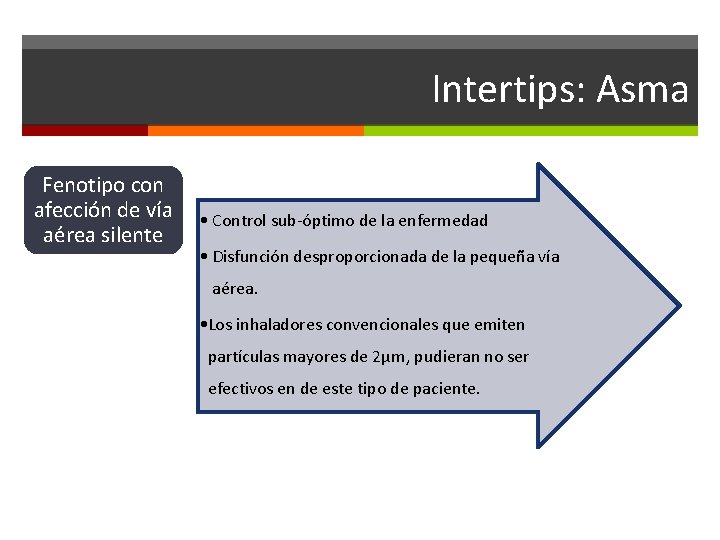 Intertips: Asma

Fenotipo con afección de vía aérea silente

• Control sub-óptimo de la enfermedad

• Disfunción desproporcionada de la pequeña vía aérea.

•Los inhaladores convencionales que emiten partículas mayores de 2µm, pudieran no ser efectivos en de este tipo de paciente.